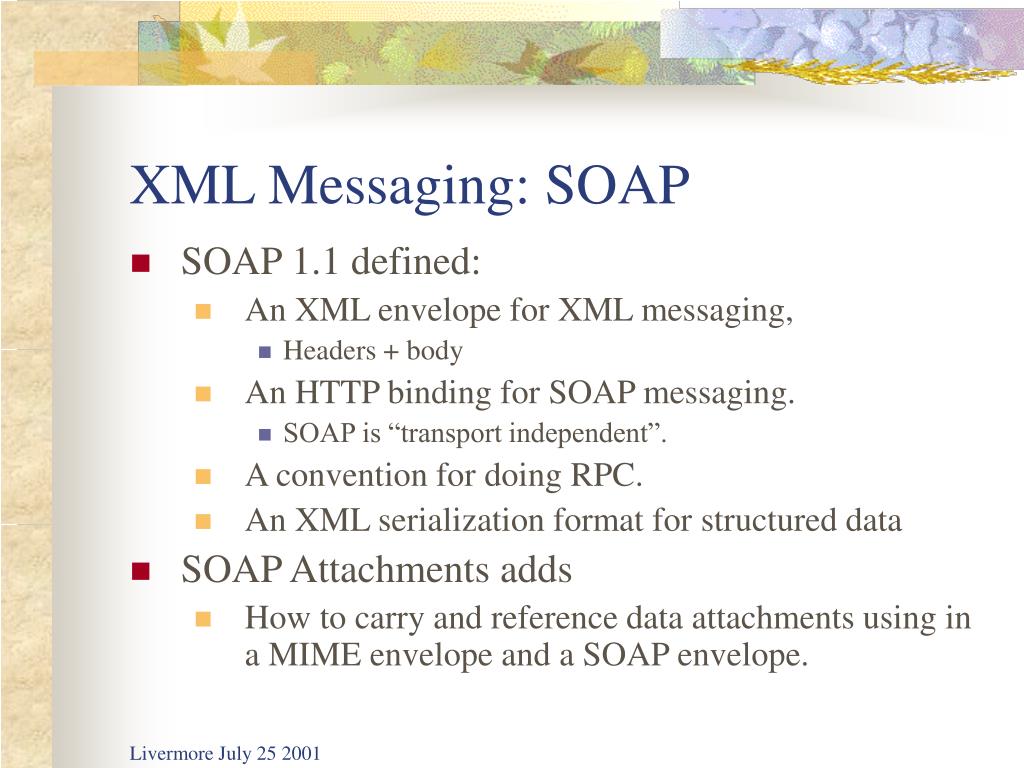 XML Messaging: SOAP

SOAP 1.1 defined:

An XML envelope for XML messaging,

Headers + body

An HTTP binding for SOAP messaging.

SOAP is “transport independent”.

A convention for doing RPC.

An XML serialization format for structured data

SOAP Attachments adds

How to carry and reference data attachments using in a MIME envelope and a SOAP envelope.

Livermore July 25 2001